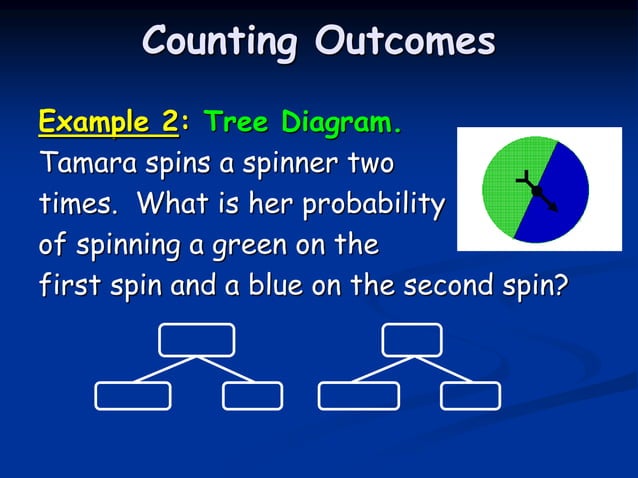 Counting Outcomes

Example 2: Tree Diagram.
Tamara spins a spinner two times. What is her probability of spinning a green on the first spin and a blue on the second spin?